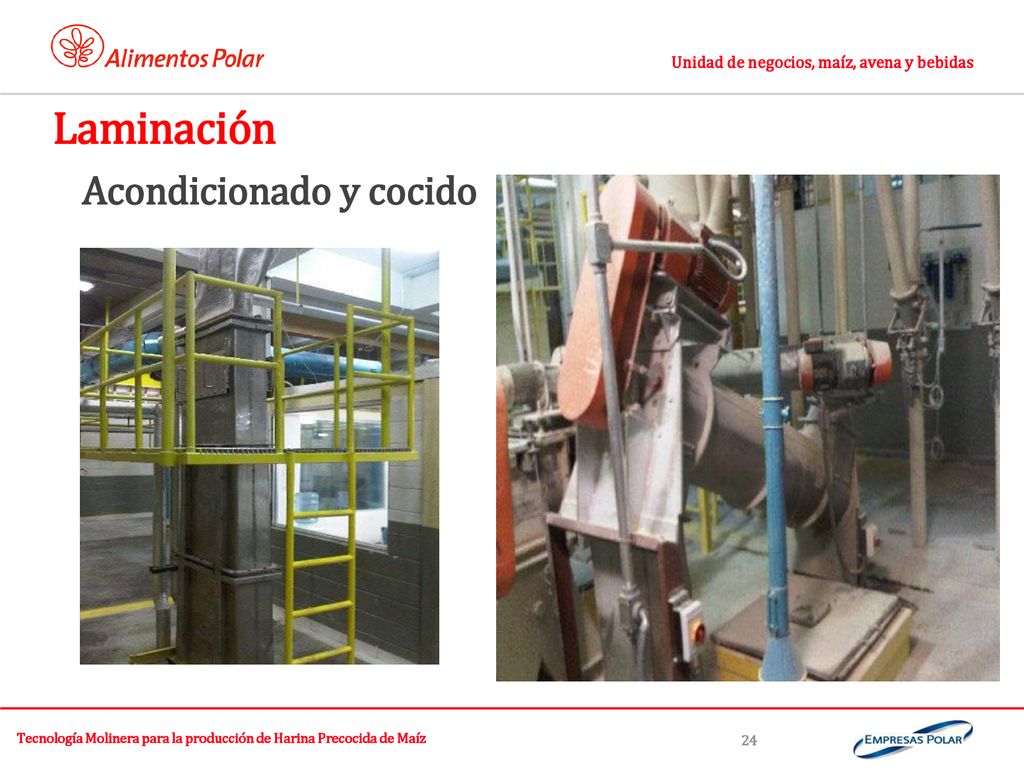 Alimentos Polar

Unidad de negocios, maíz, avena y bebidas

Laminación

Acondicionado y cocido

Tecnología Molinera para la producción de Harina Precocida de Maíz

24

EMPRESAS POLAR